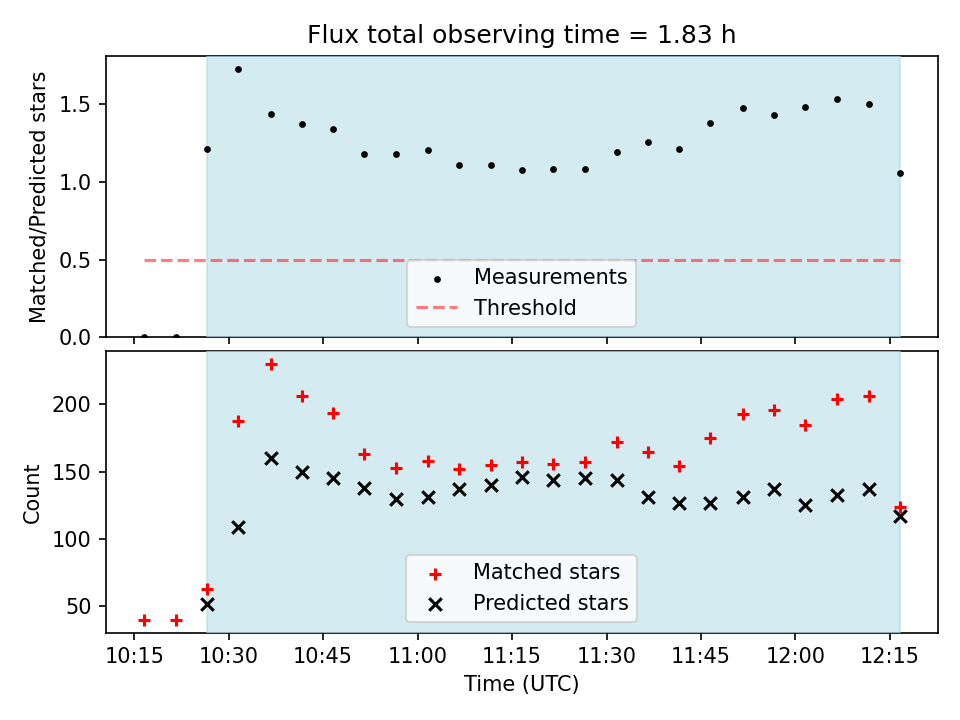 Flux total observing time = 1.83 h

Matched/Predicted stars

1.5
1.0
0.5
0.0

Measurements
Threshold

Count

200
150
100
50

Matched stars
Predicted stars

10:15 10:30 10:45 11:00 11:15 11:30 11:45 12:00 12:15
Time (UTC)